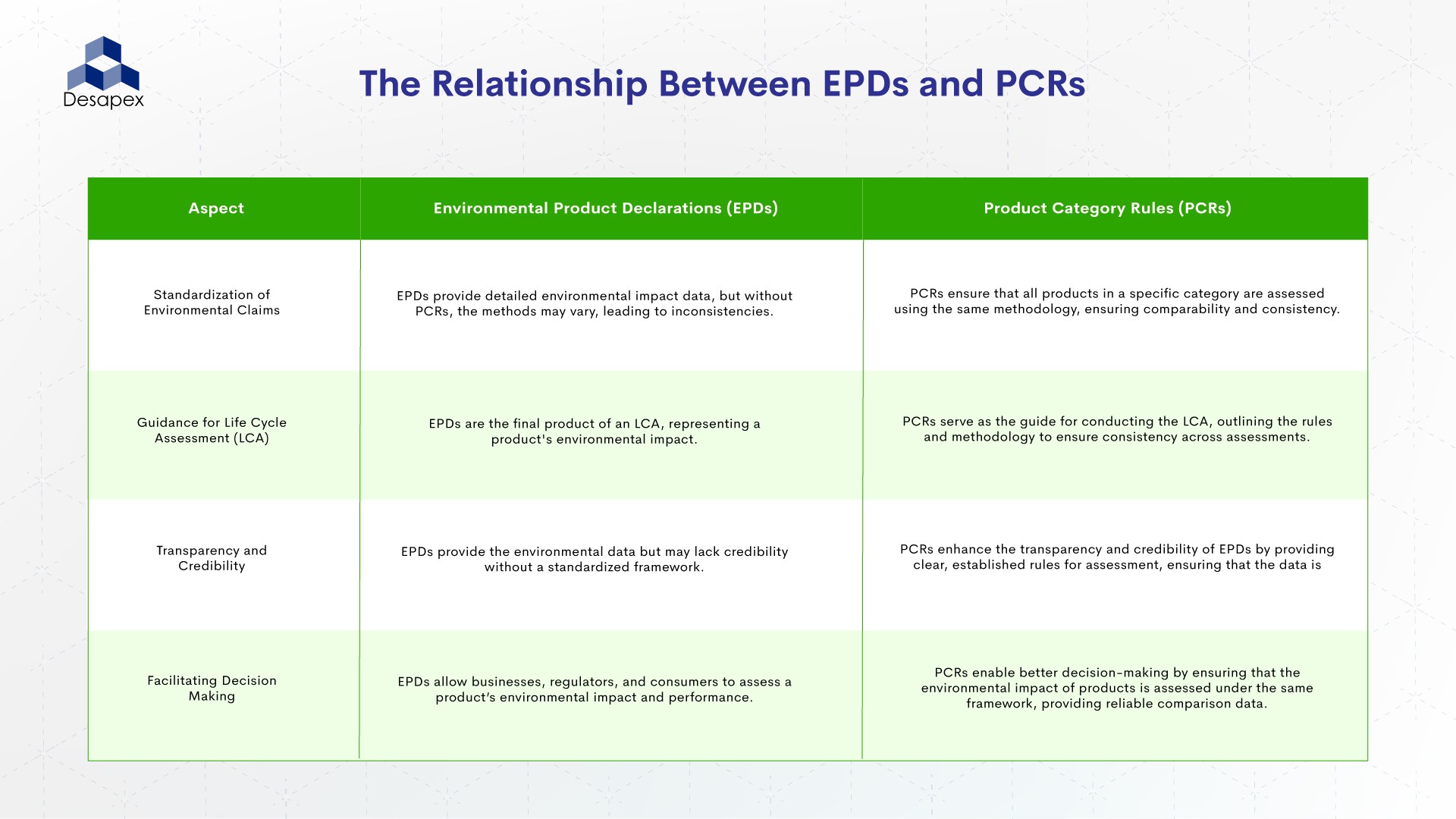 Desapex

The Relationship Between EPDs and PCRs

| Aspect | Environmental Product Declarations (EPDs) | Product Category Rules (PCRs) |
|---|---|---|
| Standardization of Environmental Claims | EPDs provide detailed environmental impact data, but without PCRs, the methods may vary, leading to inconsistencies. | PCRs ensure that all products in a specific category are assessed using the same methodology, ensuring comparability and consistency. |
| Guidance for Life Cycle Assessment (LCA) | EPDs are the final product of an LCA, representing a product's environmental impact. | PCRs serve as the guide for conducting the LCA, outlining the rules and methodology to ensure consistency across assessments. |
| Transparency and Credibility | EPDs provide the environmental data but may lack credibility without a standardized framework. | PCRs enhance the transparency and credibility of EPDs by providing clear, established rules for assessment, ensuring that the data is |
| Facilitating Decision Making | EPDs allow businesses, regulators, and consumers to assess a product's environmental impact and performance. | PCRs enable better decision-making by ensuring that the environmental impact of products is assessed under the same framework, providing reliable comparison data. |